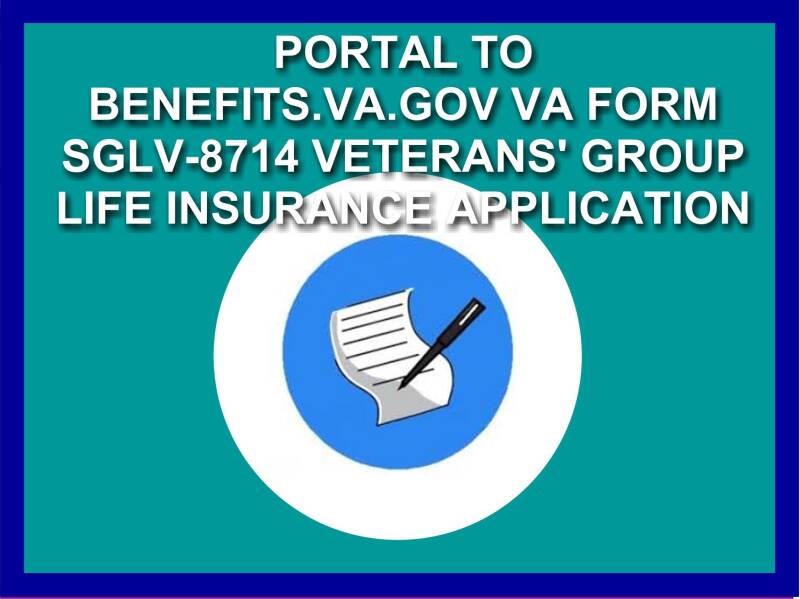 PORTAL TO BENEFITS.VA.GOV VA FORM SGLV-8714 VETERANS' GROUP LIFE INSURANCE APPLICATION